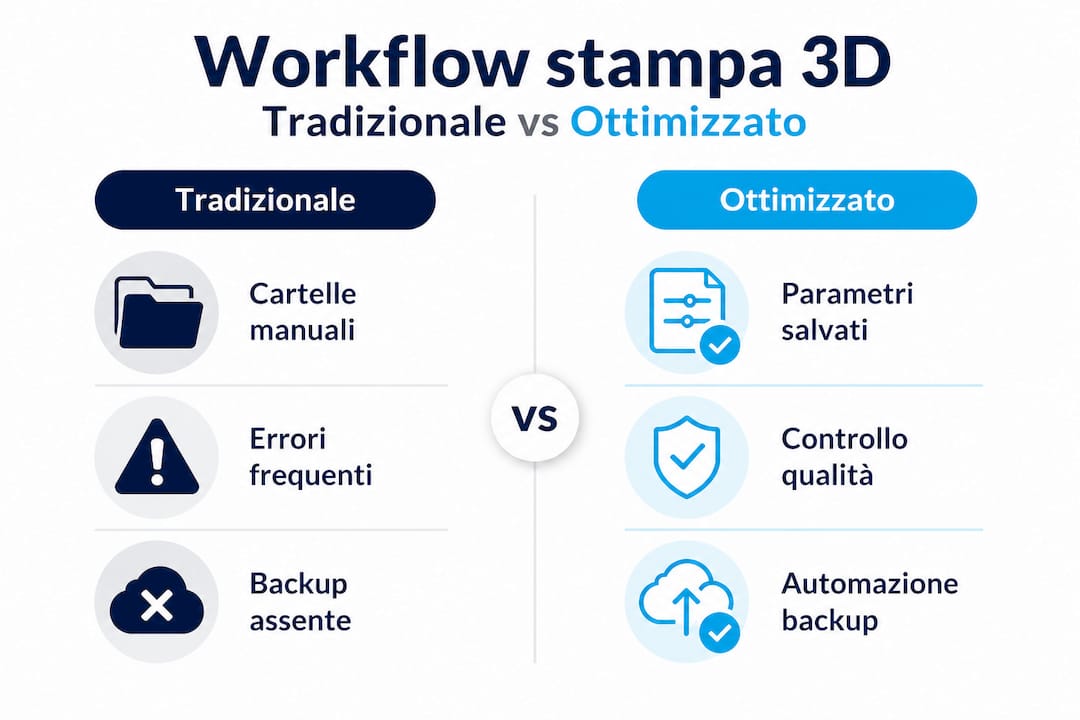 Workflow stampa 3D

Tradizionale vs Ottimizzato

Tradizionale

Cartelle manuali

Errori frequenti

Backup assente

VS

Ottimizzato

Parametri salvati

Controllo qualità

Automazione backup